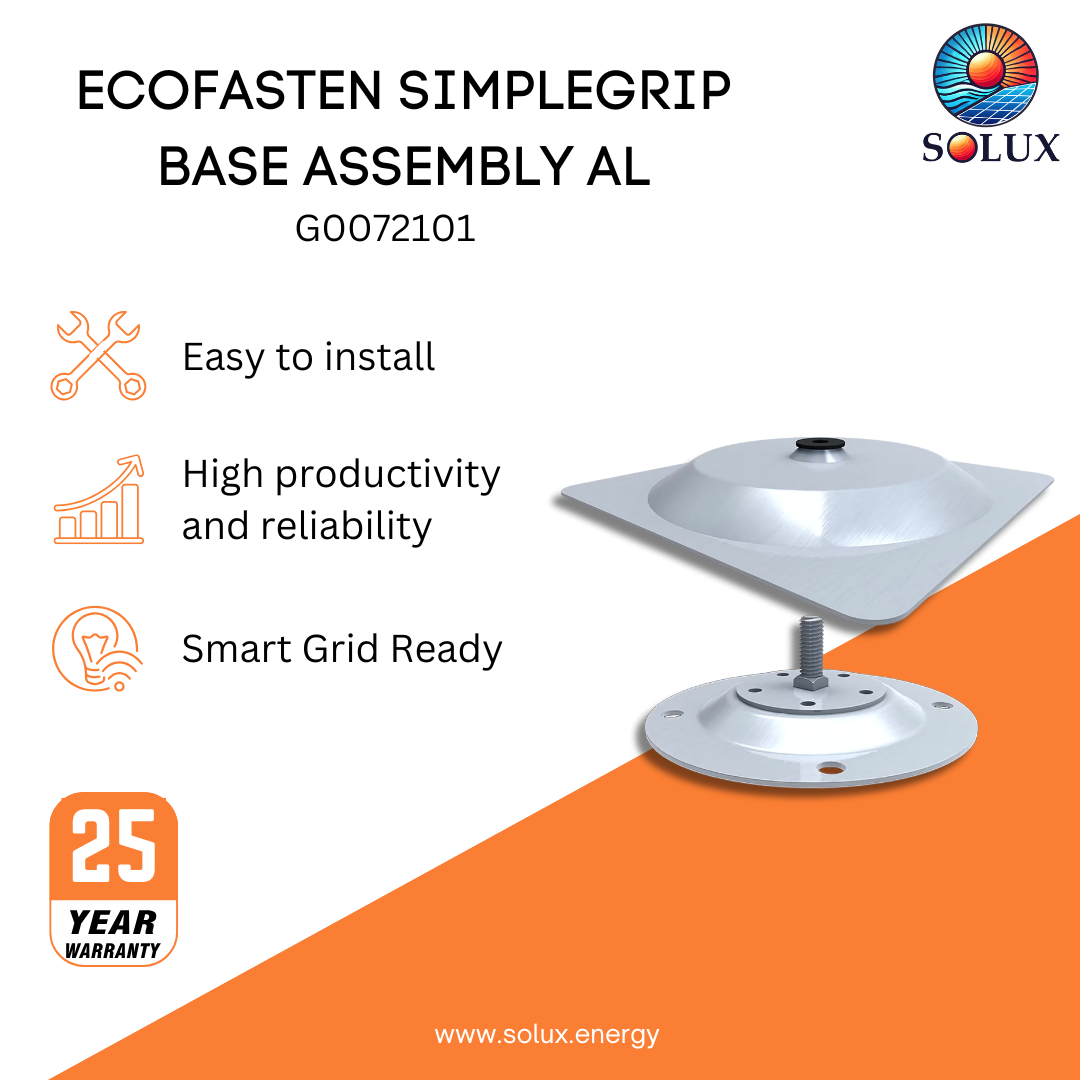 ECOFASTEN SIMPLEGRIP BASE ASSEMBLY AL

G0072101

SOLUX

Easy to install

High productivity and reliability

Smart Grid Ready

25 YEAR WARRANTY

www.solux.energy